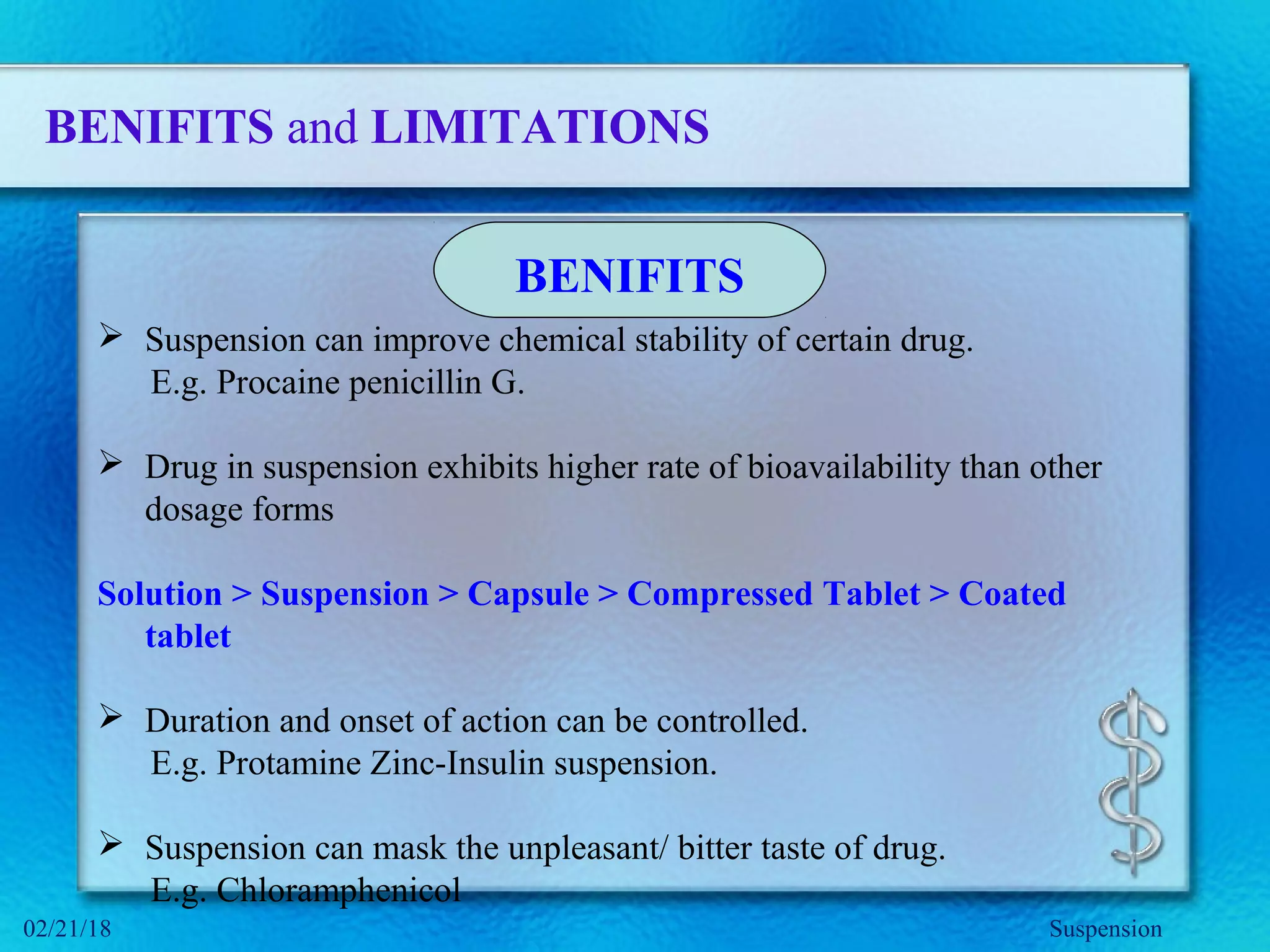 BENIFITS and LIMITATIONS

BENIFITS

➢ Suspension can improve chemical stability of certain drug. E.g. Procaine penicillin G.

➢ Drug in suspension exhibits higher rate of bioavailability than other dosage forms

Solution > Suspension > Capsule > Compressed Tablet > Coated tablet

➢ Duration and onset of action can be controlled. E.g. Protamine Zinc-Insulin suspension.

➢ Suspension can mask the unpleasant/ bitter taste of drug. E.g. Chloramphenicol

02/21/18

Suspension